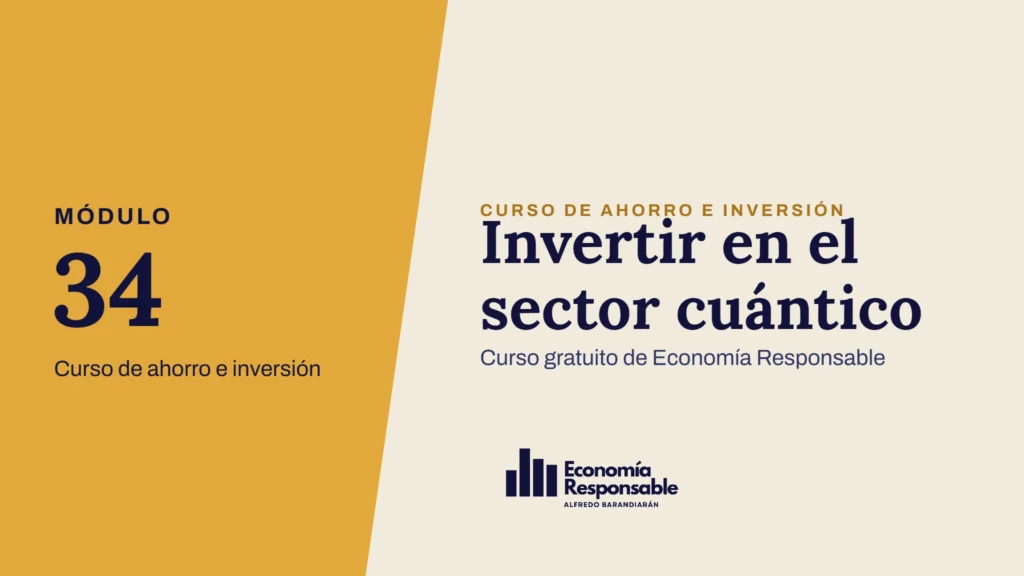 MÓDULO

34

Curso de ahorro e inversión

CURSO DE AHORRO E INVERSIÓN

Invertir en el sector cuántico

Curso gratuito de Economía Responsable

Economía
Responsable
ALFREDO BARANDIARÁN